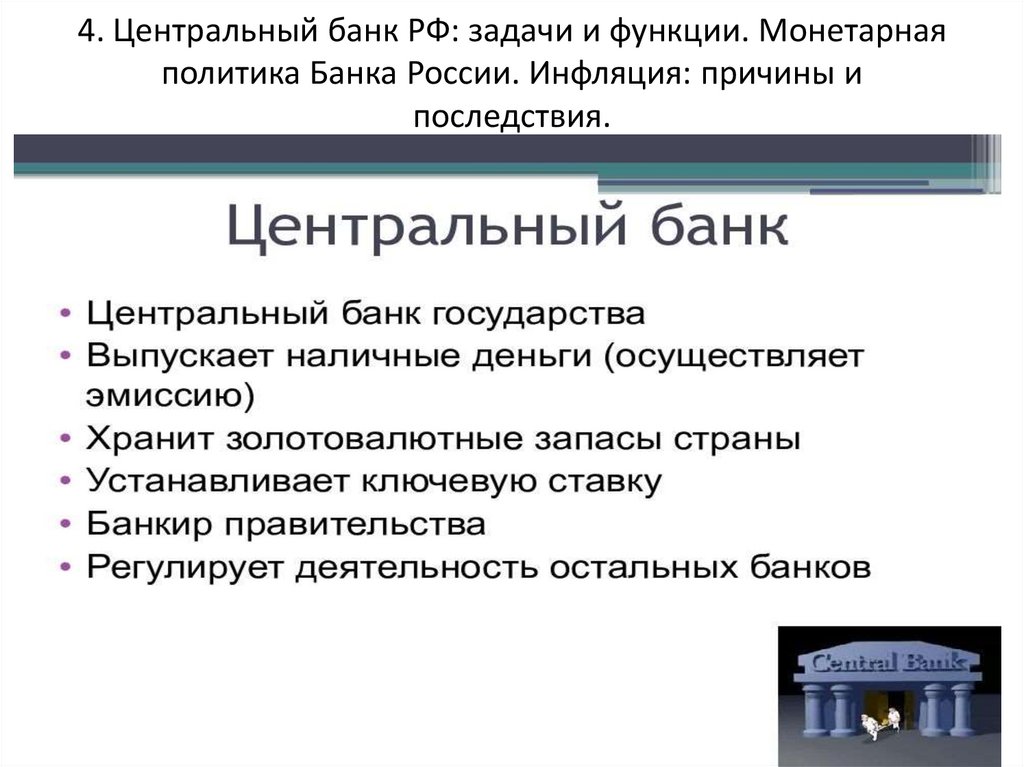 4. Центральный банк РФ: задачи и функции. Монетарная политика Банка России. Инфляция: причины и последствия.

Центральный банк

• Центральный банк государства
• Выпускает наличные деньги (осуществляет эмиссию)
• Хранит золотовалютные запасы страны
• Устанавливает ключевую ставку
• Банкир правительства
• Регулирует деятельность остальных банков

Central Bank